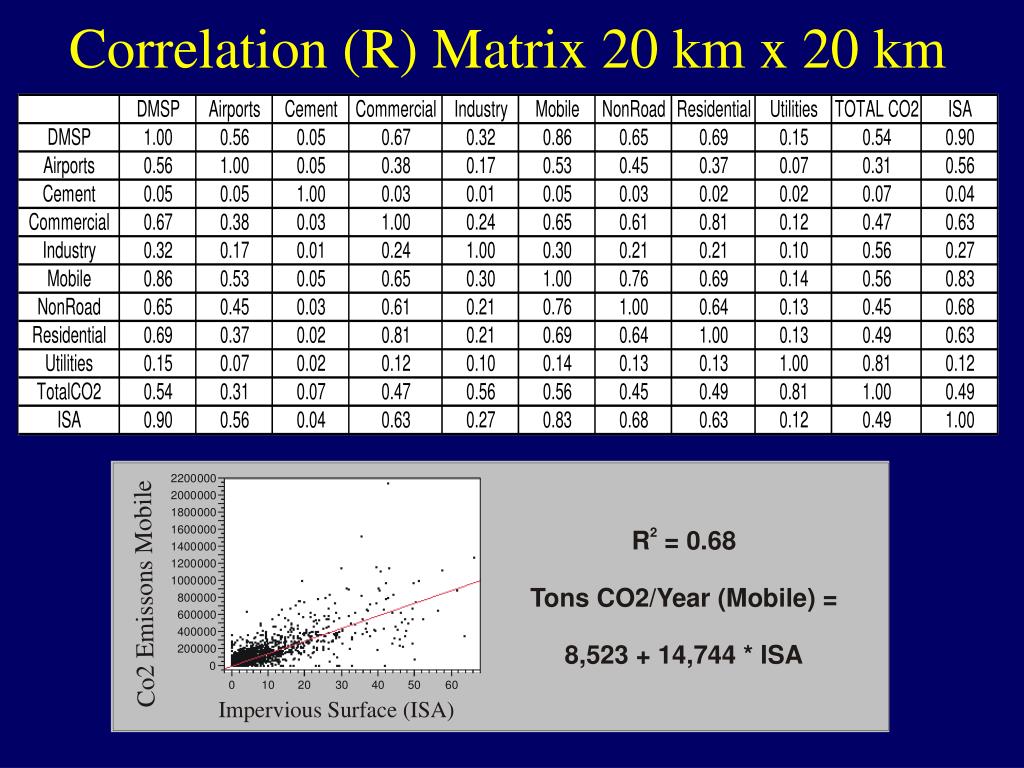 Correlation (R) Matrix 20 km x 20 km

| | DMSP | Airports | Cement | Commercial | Industry | Mobile | NonRoad | Residential | Utilities | TOTAL CO2 | ISA |
|---|---|---|---|---|---|---|---|---|---|---|---|
| DMSP | 1.00 | 0.56 | 0.05 | 0.67 | 0.32 | 0.86 | 0.65 | 0.69 | 0.15 | 0.54 | 0.90 |
| Airports | 0.56 | 1.00 | 0.05 | 0.38 | 0.17 | 0.53 | 0.45 | 0.37 | 0.07 | 0.31 | 0.56 |
| Cement | 0.05 | 0.05 | 1.00 | 0.03 | 0.01 | 0.05 | 0.03 | 0.02 | 0.02 | 0.07 | 0.04 |
| Commercial | 0.67 | 0.38 | 0.03 | 1.00 | 0.24 | 0.65 | 0.61 | 0.81 | 0.12 | 0.47 | 0.63 |
| Industry | 0.32 | 0.17 | 0.01 | 0.24 | 1.00 | 0.30 | 0.21 | 0.21 | 0.10 | 0.56 | 0.27 |
| Mobile | 0.86 | 0.53 | 0.05 | 0.65 | 0.30 | 1.00 | 0.76 | 0.69 | 0.14 | 0.56 | 0.83 |
| NonRoad | 0.65 | 0.45 | 0.03 | 0.61 | 0.21 | 0.76 | 1.00 | 0.64 | 0.13 | 0.45 | 0.68 |
| Residential | 0.69 | 0.37 | 0.02 | 0.81 | 0.21 | 0.69 | 0.64 | 1.00 | 0.13 | 0.49 | 0.63 |
| Utilities | 0.15 | 0.07 | 0.02 | 0.12 | 0.10 | 0.14 | 0.13 | 0.13 | 1.00 | 0.81 | 0.12 |
| TotalCO2 | 0.54 | 0.31 | 0.07 | 0.47 | 0.56 | 0.56 | 0.45 | 0.49 | 0.81 | 1.00 | 0.49 |
| ISA | 0.90 | 0.56 | 0.04 | 0.63 | 0.27 | 0.83 | 0.68 | 0.63 | 0.12 | 0.49 | 1.00 |

Co2 Emissons Mobile
2200000
2000000
1800000
1600000
1400000
1200000
1000000
800000
600000
400000
200000
0
0 10 20 30 40 50 60
Impervious Surface (ISA)

$R^2$ = 0.68

Tons CO2/Year (Mobile) =

8,523 + 14,744 * ISA